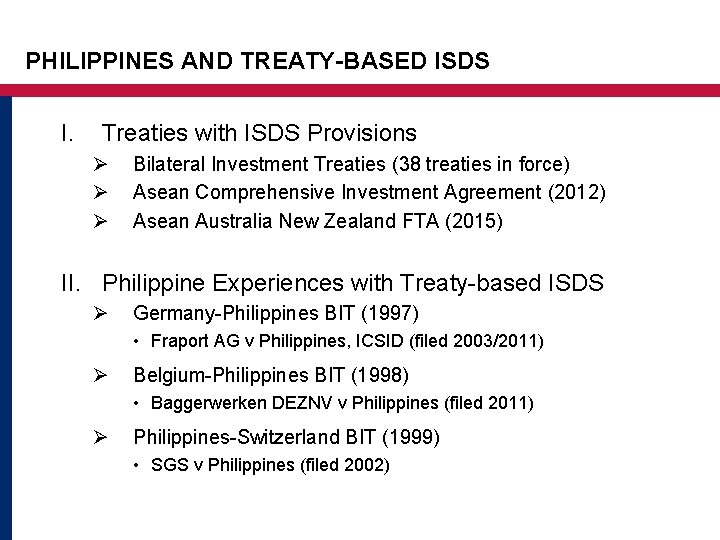 PHILIPPINES AND TREATY-BASED ISDS

I. Treaties with ISDS Provisions

➢ Bilateral Investment Treaties (38 treaties in force)
➢ Asean Comprehensive Investment Agreement (2012)
➢ Asean Australia New Zealand FTA (2015)

II. Philippine Experiences with Treaty-based ISDS

➢ Germany-Philippines BIT (1997)
• Fraport AG v Philippines, ICSID (filed 2003/2011)

➢ Belgium-Philippines BIT (1998)
• Baggerwerken DEZNV v Philippines (filed 2011)

➢ Philippines-Switzerland BIT (1999)
• SGS v Philippines (filed 2002)